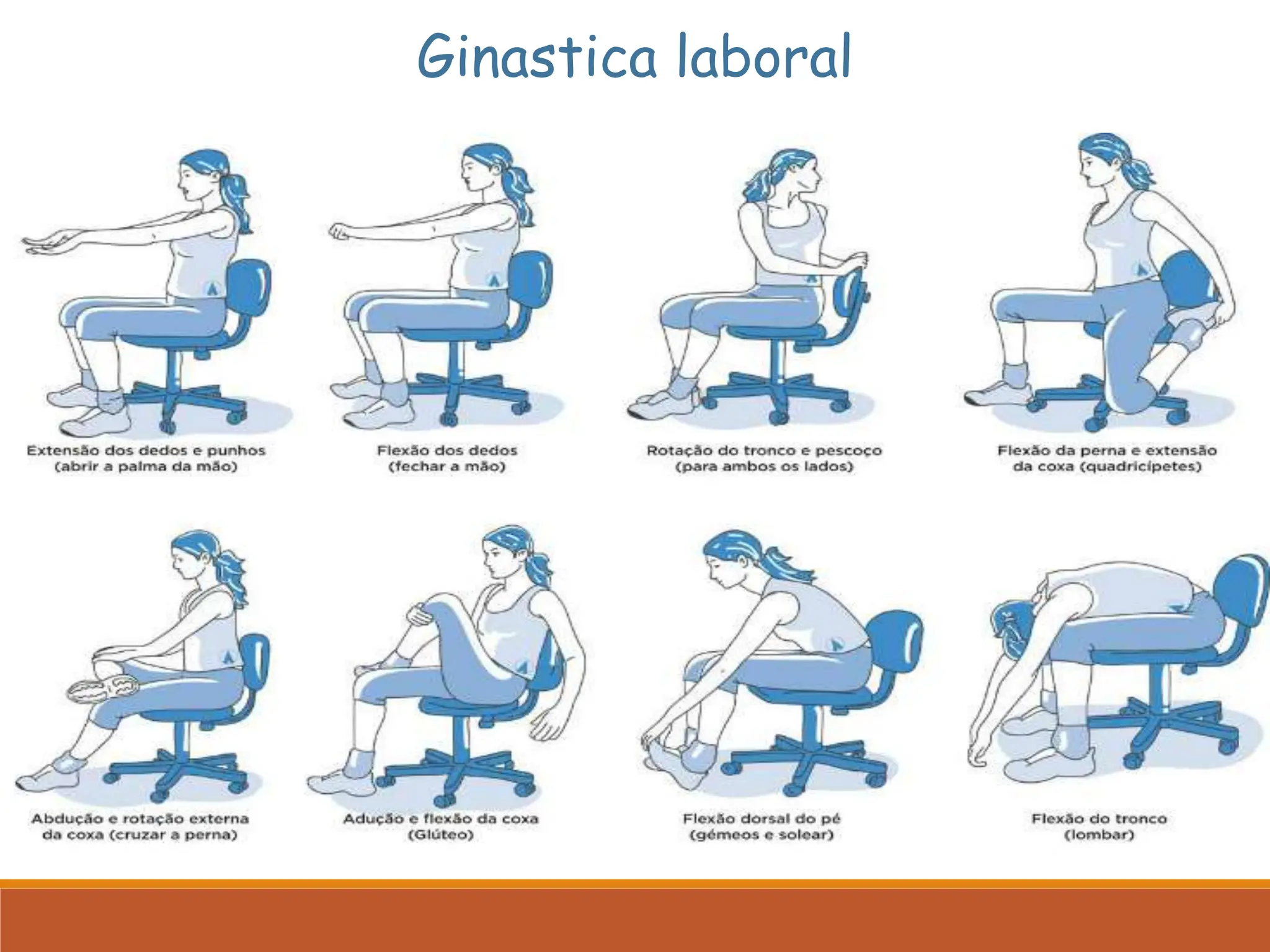 Ginastica laboral

Extensão dos dedos e punhos (abrir a palma da mão)

Flexão dos dedos (fechar a mão)

Rotação do tronco e pescoço (para ambos os lados)

Flexão da perna e extensão da coxa (quadricipetes)

Abdução e rotação externa da coxa (cruzar a perna)

Adução e flexão da coxa (Glúteo)

Flexão dorsal do pé (gémeos e solear)

Flexão do tronco (lombar)